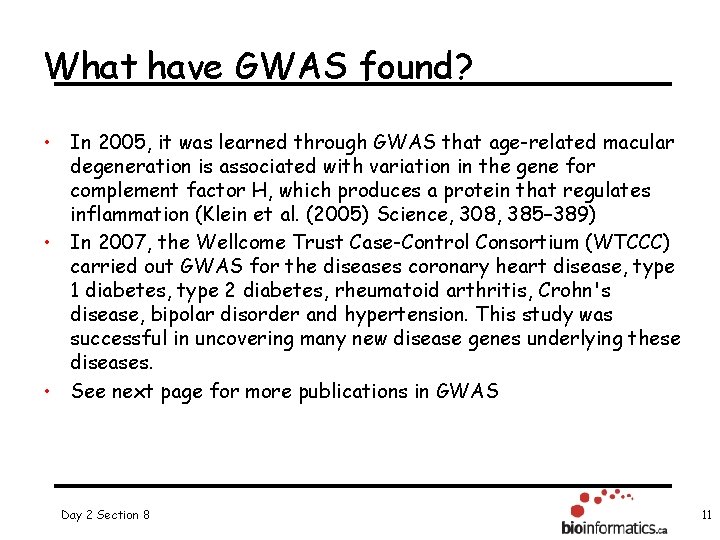 What have GWAS found?

• In 2005, it was learned through GWAS that age-related macular degeneration is associated with variation in the gene for complement factor H, which produces a protein that regulates inflammation (Klein et al. (2005) Science, 308, 385–389)
• In 2007, the Wellcome Trust Case-Control Consortium (WTCCC) carried out GWAS for the diseases coronary heart disease, type 1 diabetes, type 2 diabetes, rheumatoid arthritis, Crohn's disease, bipolar disorder and hypertension. This study was successful in uncovering many new disease genes underlying these diseases.
• See next page for more publications in GWAS

Day 2 Section 8

bioinformatics.ca

11